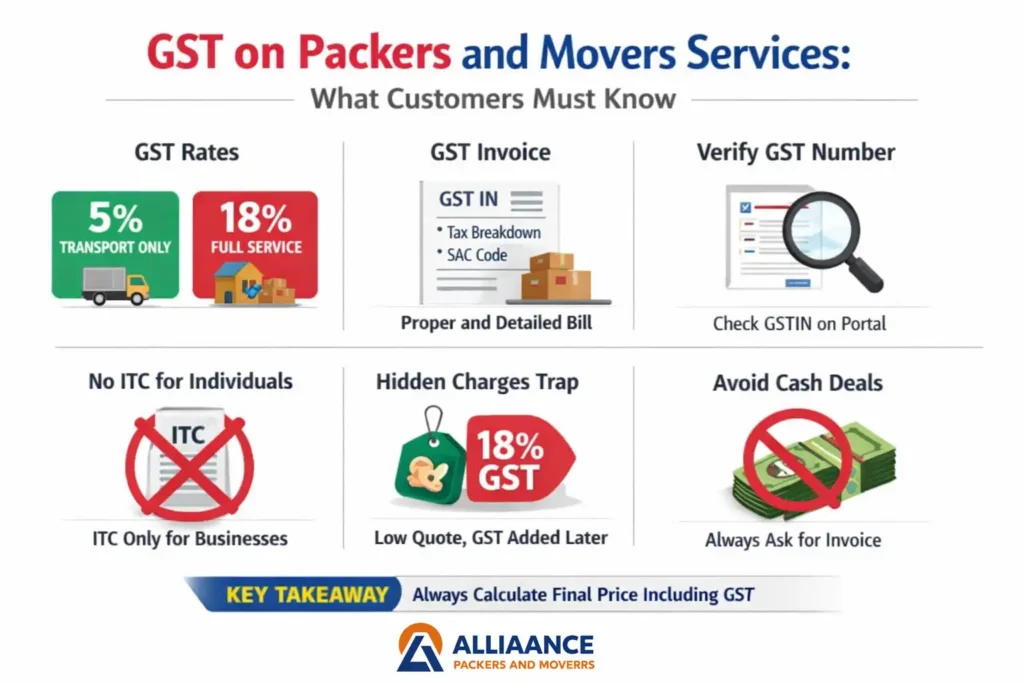 GST on Packers and Movers Services:
What Customers Must Know

GST Rates
5%
TRANSPORT ONLY
18%
FULL SERVICE

GST Invoice
GST IN
• Tax Breakdown
• SAC Code
Proper and Detailed Bill

Verify GST Number
Check GSTIN on Portal

No ITC for Individuals
ITC
ITC Only for Businesses

Hidden Charges Trap
18%
GST
Low Quote, GST Added Later

Avoid Cash Deals
Always Ask for Invoice

KEY TAKEAWAY Always Calculate Final Price Including GST

ALLIAANCE
PACKERS AND MOVERRS